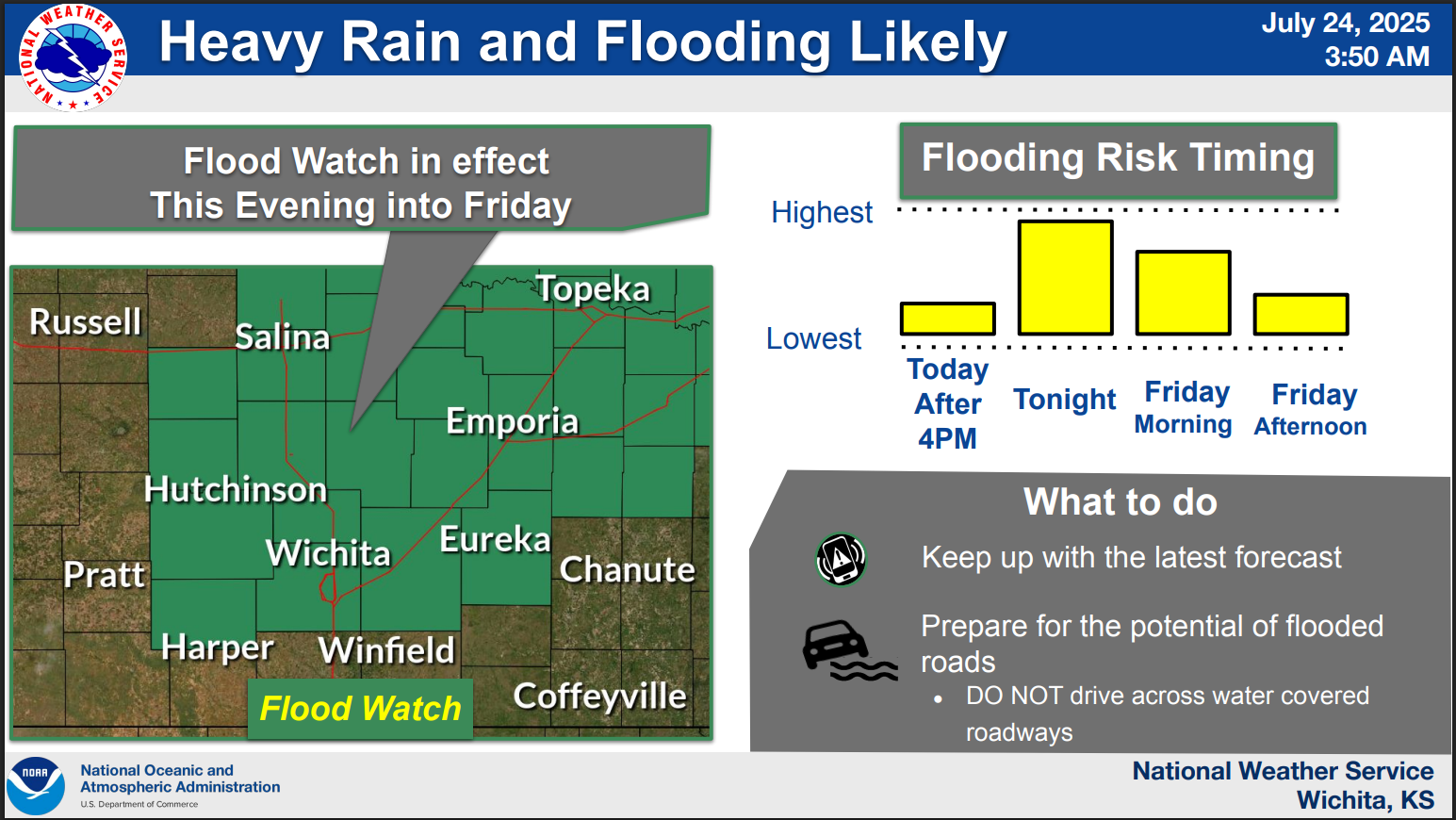 NATIONAL WEATHER SERVICE

Heavy Rain and Flooding Likely

July 24, 2025
3:50 AM

Flood Watch in effect
This Evening into Friday

Russell
Salina
Topeka
Emporia
Hutchinson
Wichita
Eureka
Chanute
Pratt
Harper
Winfield
Coffeyville
Flood Watch

Flooding Risk Timing

Highest
Lowest

Today After 4PM
Tonight
Friday Morning
Friday Afternoon

What to do

Keep up with the latest forecast

Prepare for the potential of flooded roads
• DO NOT drive across water covered roadways

NOAA
National Oceanic and Atmospheric Administration
U.S. Department of Commerce

National Weather Service
Wichita, KS